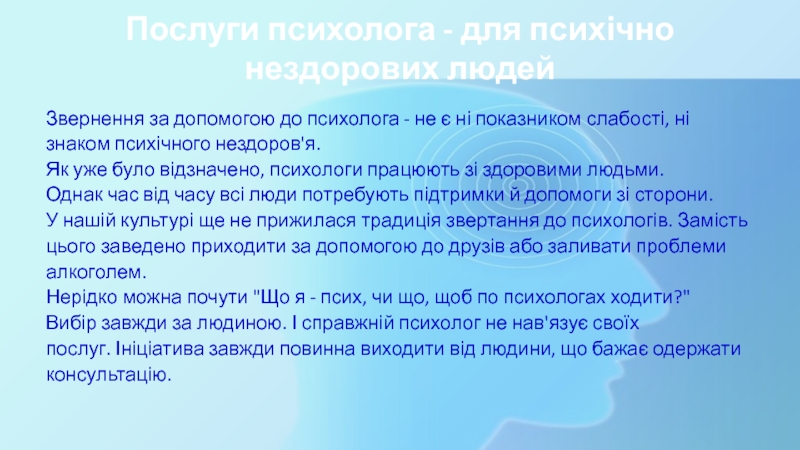 Послуги психолога - для психічно нездорових людей

Звернення за допомогою до психолога - не є ні показником слабості, ні знаком психічного нездоров'я.
Як уже було відзначено, психологи працюють зі здоровими людьми.
Однак час від часу всі люди потребують підтримки й допомоги зі сторони.
У нашій культурі ще не прижилася традиція звертання до психологів. Замість цього заведено приходити за допомогою до друзів або заливати проблеми алкоголем.
Нерідко можна почути "Що я - псих, чи що, щоб по психологах ходити?"
Вибір завжди за людиною. І справжній психолог не нав'язує своїх послуг. Ініціатива завжди повинна виходити від людини, що бажає одержати консультацію.